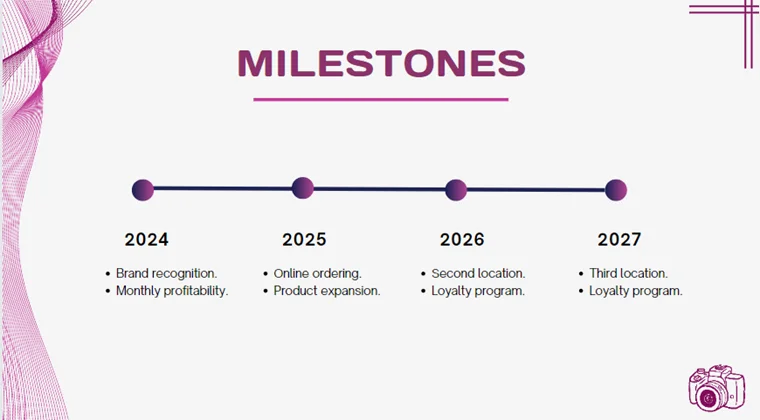 MILESTONES

2024
• Brand recognition.
• Monthly profitability.

2025
• Online ordering.
• Product expansion.

2026
• Second location.
• Loyalty program.

2027
• Third location.
• Loyalty program.